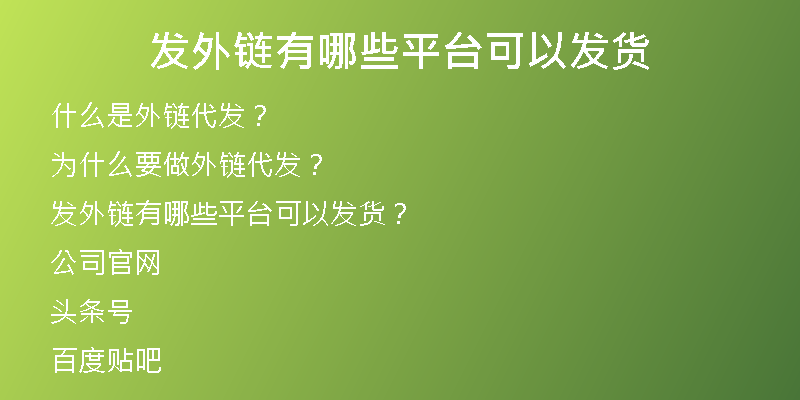 发外链有哪些平台可以发货

什么是外链代发？

为什么要做外链代发？

发外链有哪些平台可以发货？

公司官网

头条号

百度贴吧